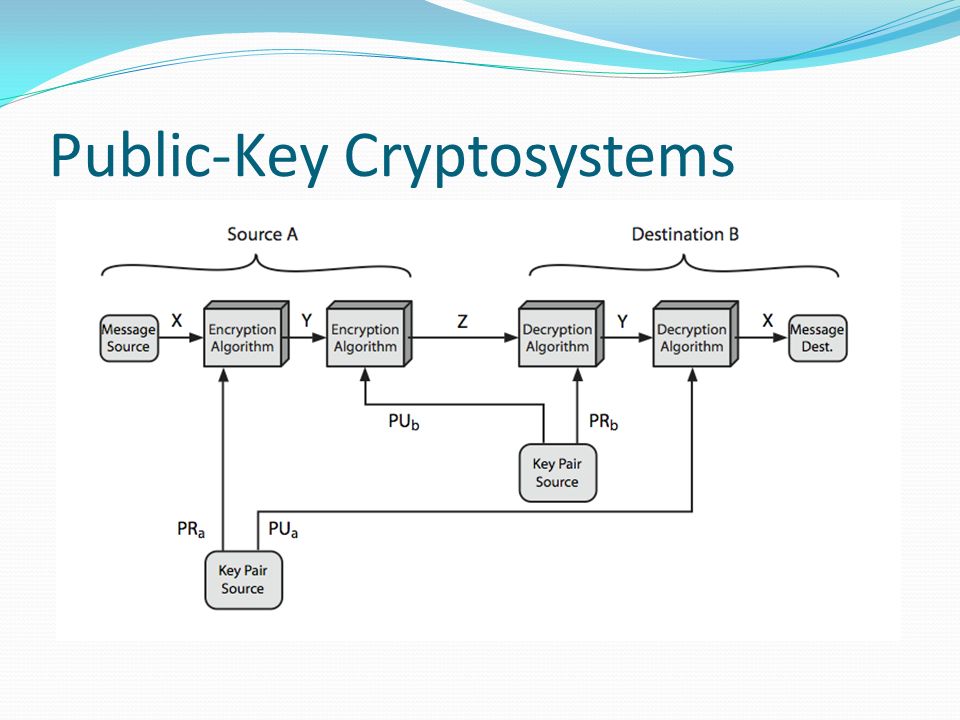 Public-Key Cryptosystems

Source A

Destination B

Message Source

X

Encryption Algorithm

Y

Encryption Algorithm

Z

Decryption Algorithm

Y

Decryption Algorithm

X

Message Dest.

$PU_b$

$PR_b$

Key Pair Source

$PR_a$

$PU_a$

Key Pair Source